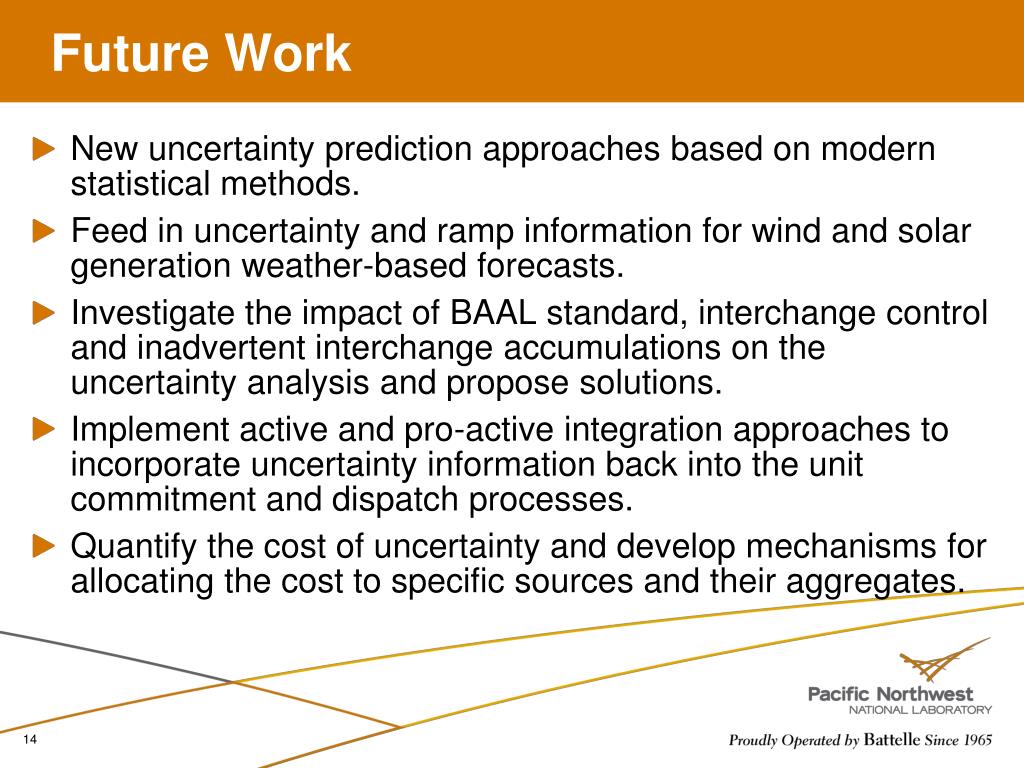 Future Work

New uncertainty prediction approaches based on modern statistical methods.

Feed in uncertainty and ramp information for wind and solar generation weather-based forecasts.

Investigate the impact of BAAL standard, interchange control and inadvertent interchange accumulations on the uncertainty analysis and propose solutions.

Implement active and pro-active integration approaches to incorporate uncertainty information back into the unit commitment and dispatch processes.

Quantify the cost of uncertainty and develop mechanisms for allocating the cost to specific sources and their aggregates.

Pacific Northwest
NATIONAL LABORATORY

14

Proudly Operated by Battelle Since 1965